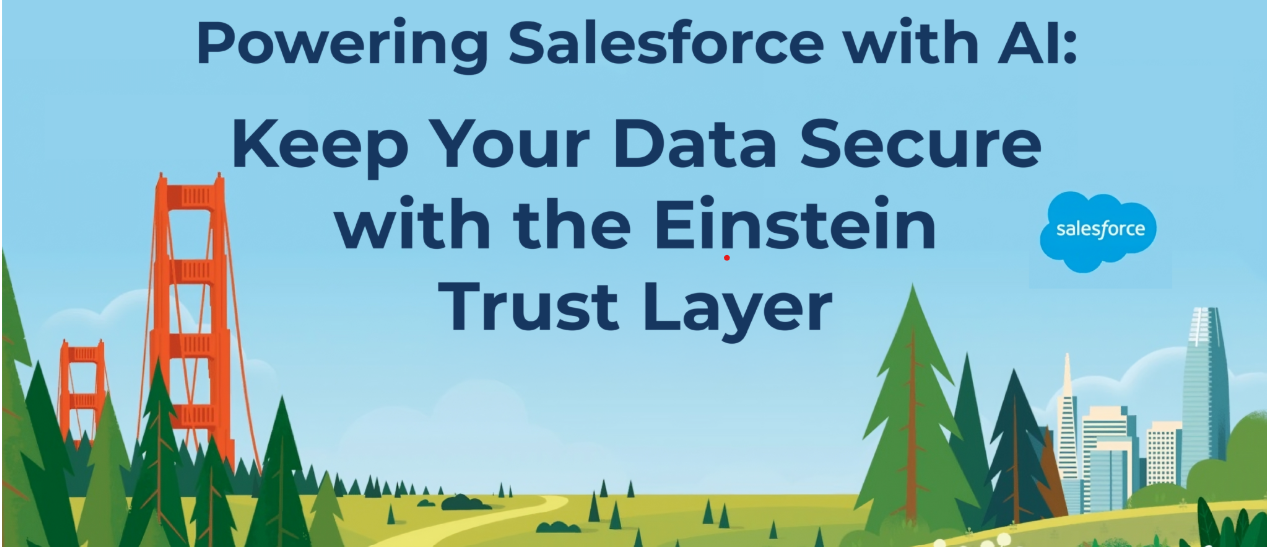 Powering Salesforce with AI:

Keep Your Data Secure with the Einstein Trust Layer

salesforce